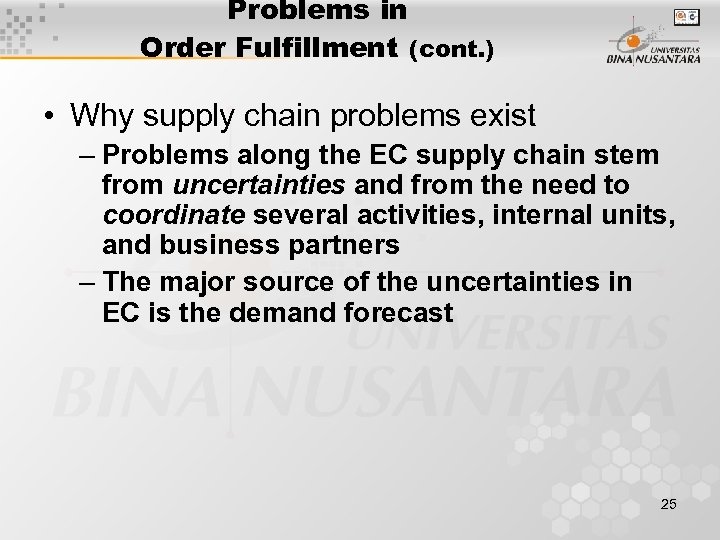 Problems in Order Fulfillment (cont.)

UNIVERSITAS BINA NUSANTARA

• Why supply chain problems exist

– Problems along the EC supply chain stem from uncertainties and from the need to coordinate several activities, internal units, and business partners

– The major source of the uncertainties in EC is the demand forecast

UNIVERSITAS BINA NUSANTARA

25